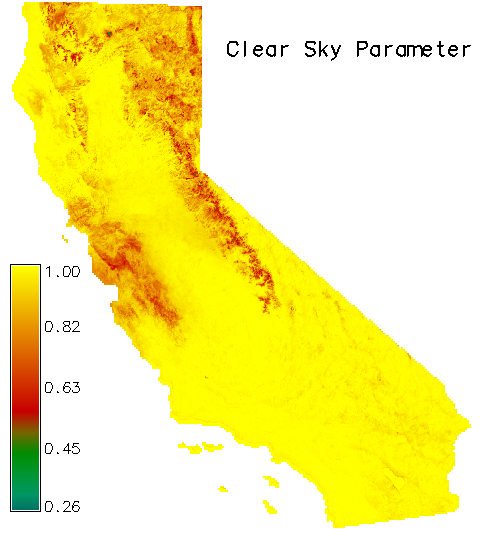 Clear Sky Parameter

1.00
0.82
0.63
0.45
0.26